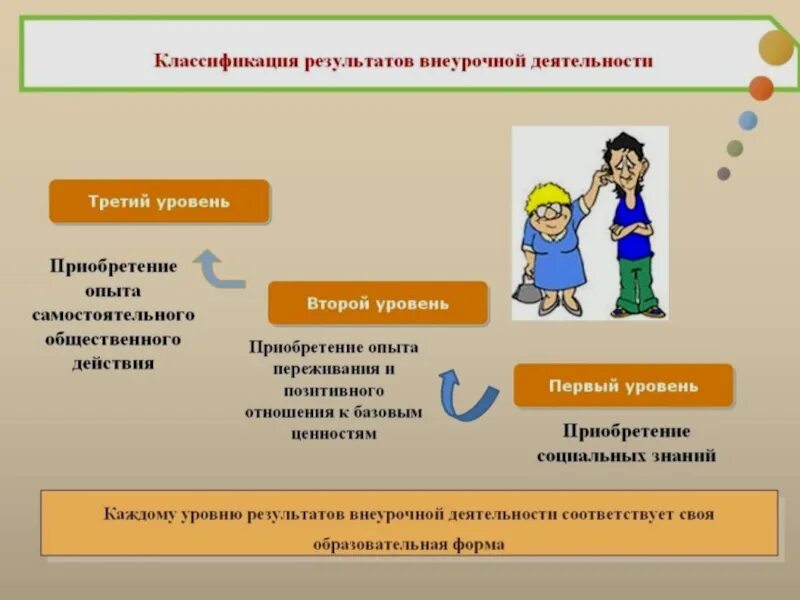 Классификация результатов внеурочной деятельности

Третий уровень

Приобретение опыта самостоятельного общественного действия

Второй уровень

Приобретение опыта переживания и позитивного отношения к базовым ценностям

Первый уровень

Приобретение социальных знаний

Каждому уровню результатов внеурочной деятельности соответствует своя образовательная форма